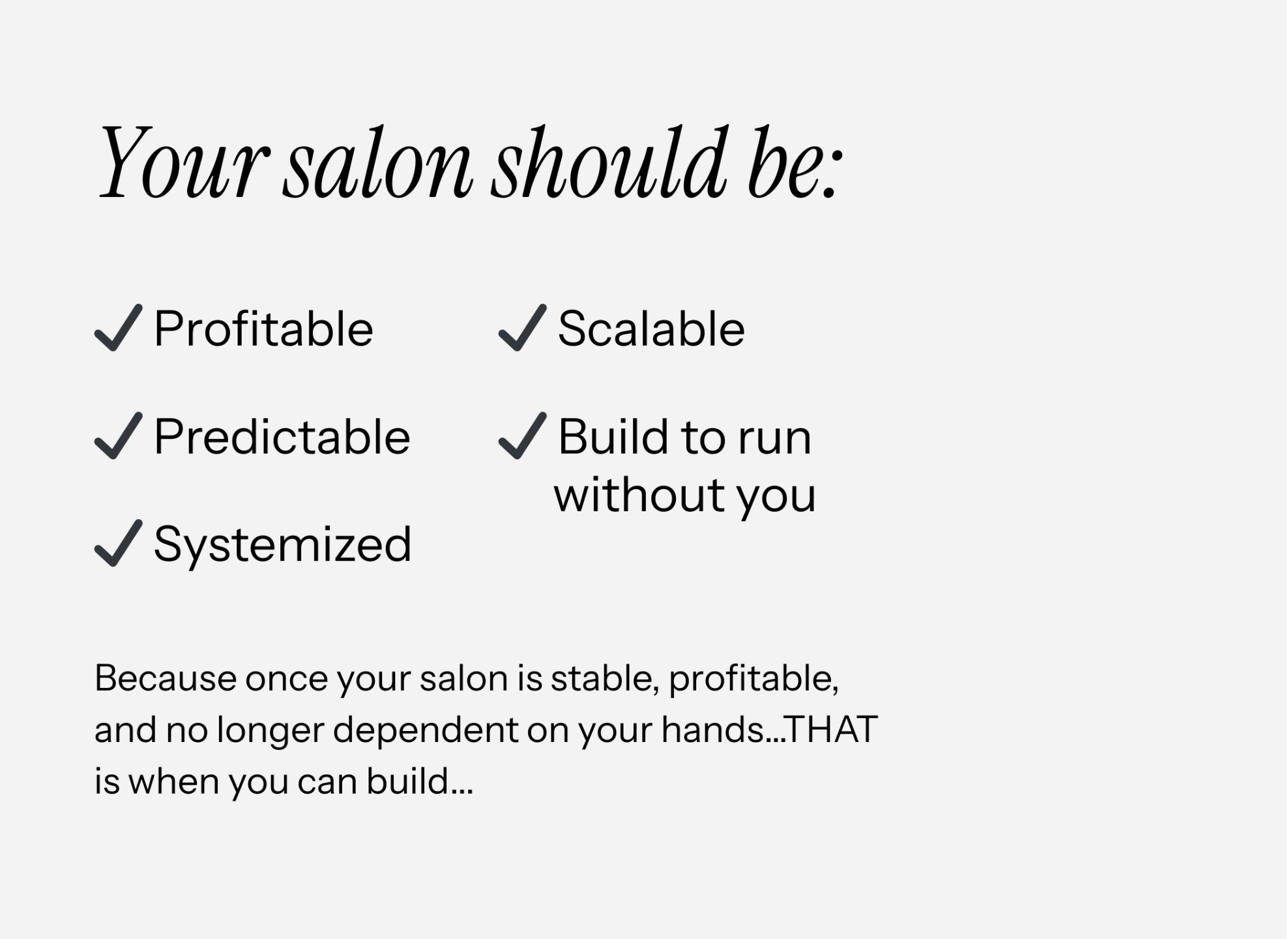 Your salon should be:

✓ Profitable

✓ Predictable

✓ Systemized

✓ Scalable

✓ Build to run without you

Because once your salon is stable, profitable, and no longer dependent on your hands...THAT is when you can build...